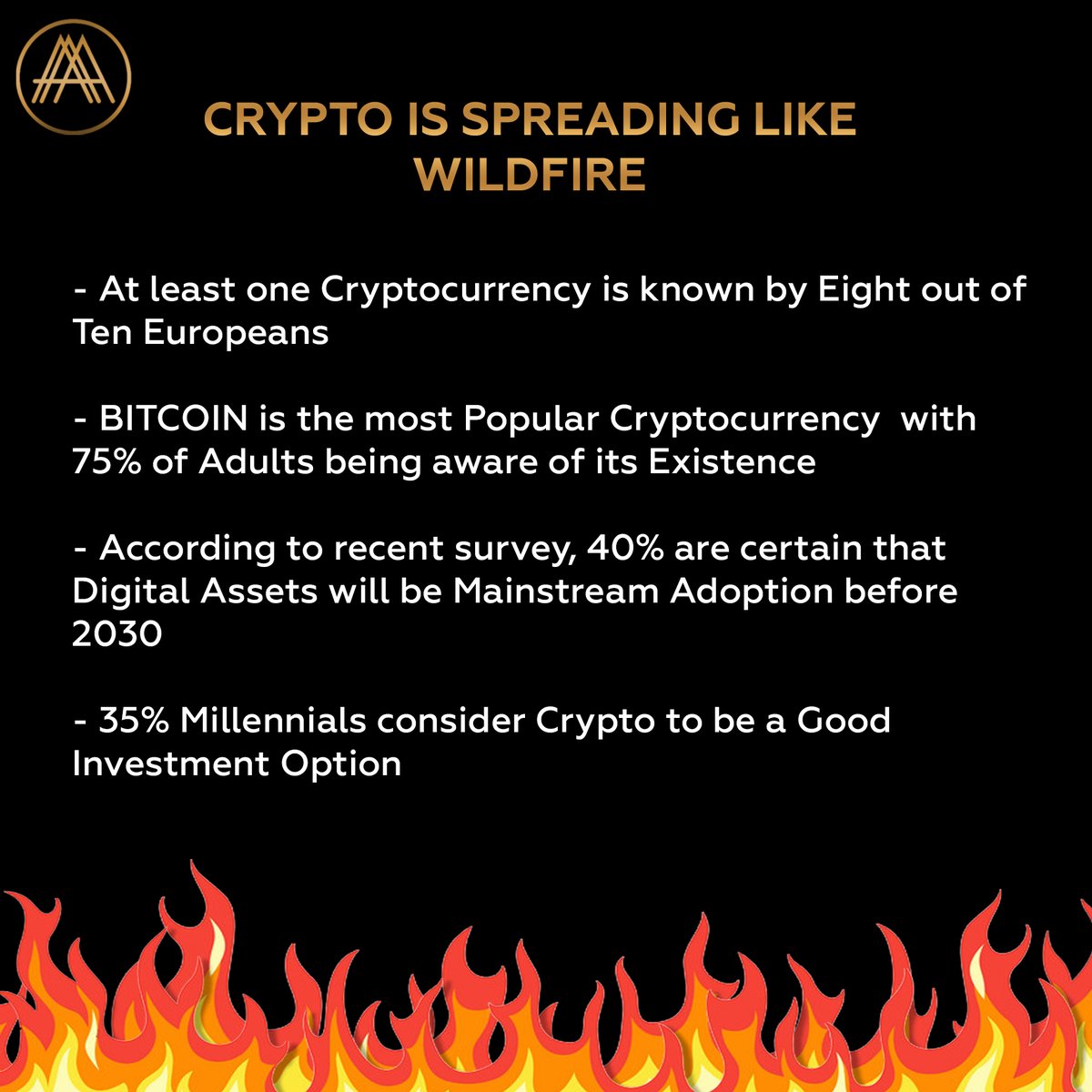 CRYPTO IS SPREADING LIKE WILDFIRE

- At least one Cryptocurrency is known by Eight out of Ten Europeans

- BITCOIN is the most Popular Cryptocurrency with 75% of Adults being aware of its Existence

- According to recent survey, 40% are certain that Digital Assets will be Mainstream Adoption before 2030

- 35% Millennials consider Crypto to be a Good Investment Option